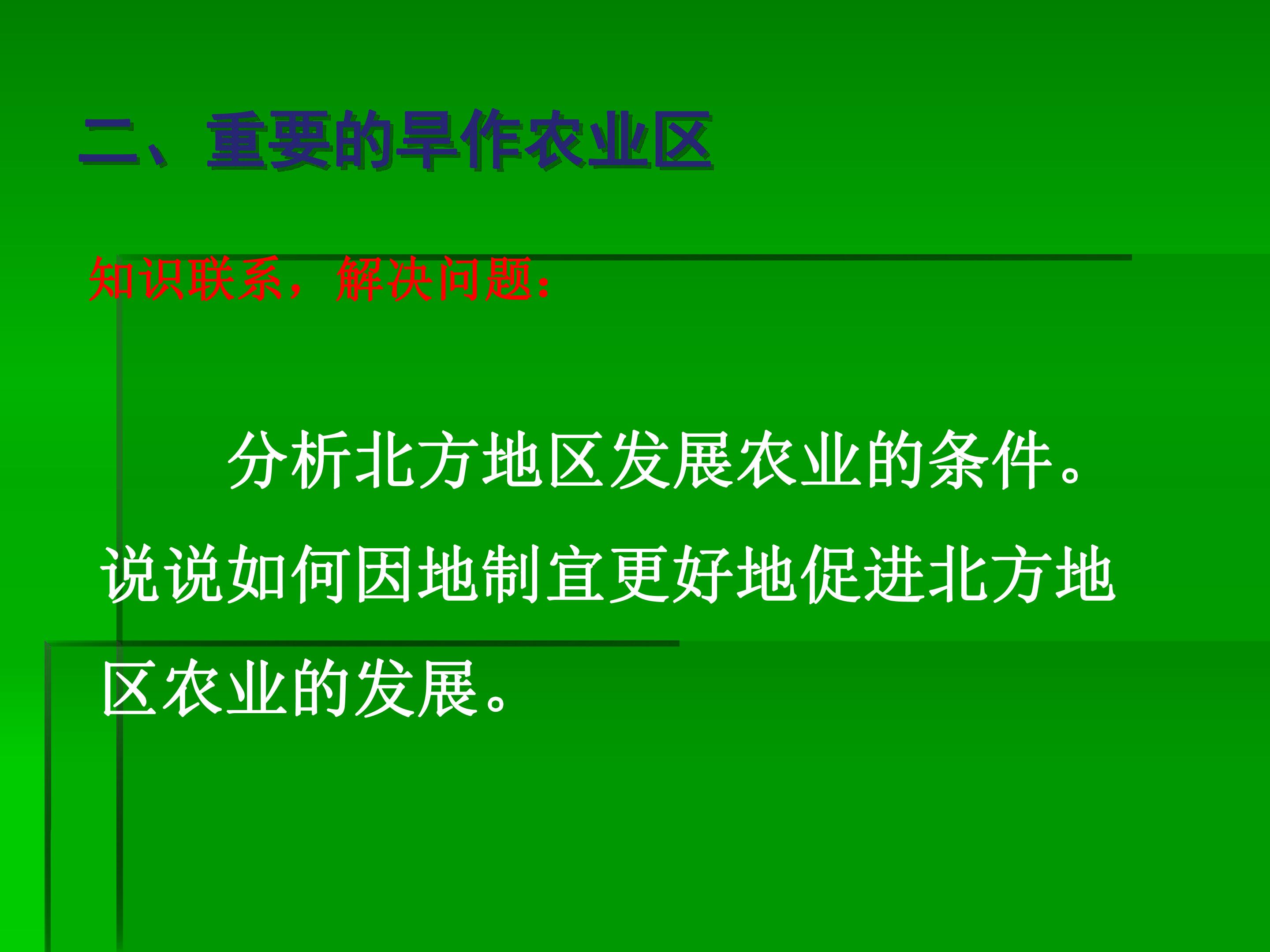 二、重要的旱作农业区

知识联系，解决问题：

分析北方地区发展农业的条件。说说如何因地制宜更好地促进北方地区农业的发展。